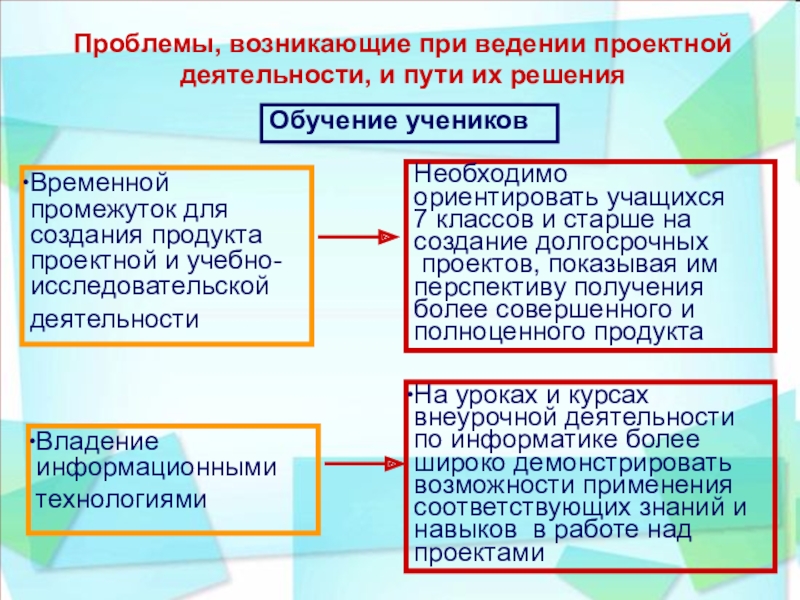 Проблемы, возникающие при ведении проектной деятельности, и пути их решения

Обучение учеников

•Временной промежуток для создания продукта проектной и учебно-исследовательской деятельности

Необходимо ориентировать учащихся 7 классов и старше на создание долгосрочных проектов, показывая им перспективу получения более совершенного и полноценного продукта

•Владение информационными технологиями

•На уроках и курсах внеурочной деятельности по информатике более широко демонстрировать возможности применения соответствующих знаний и навыков в работе над проектами